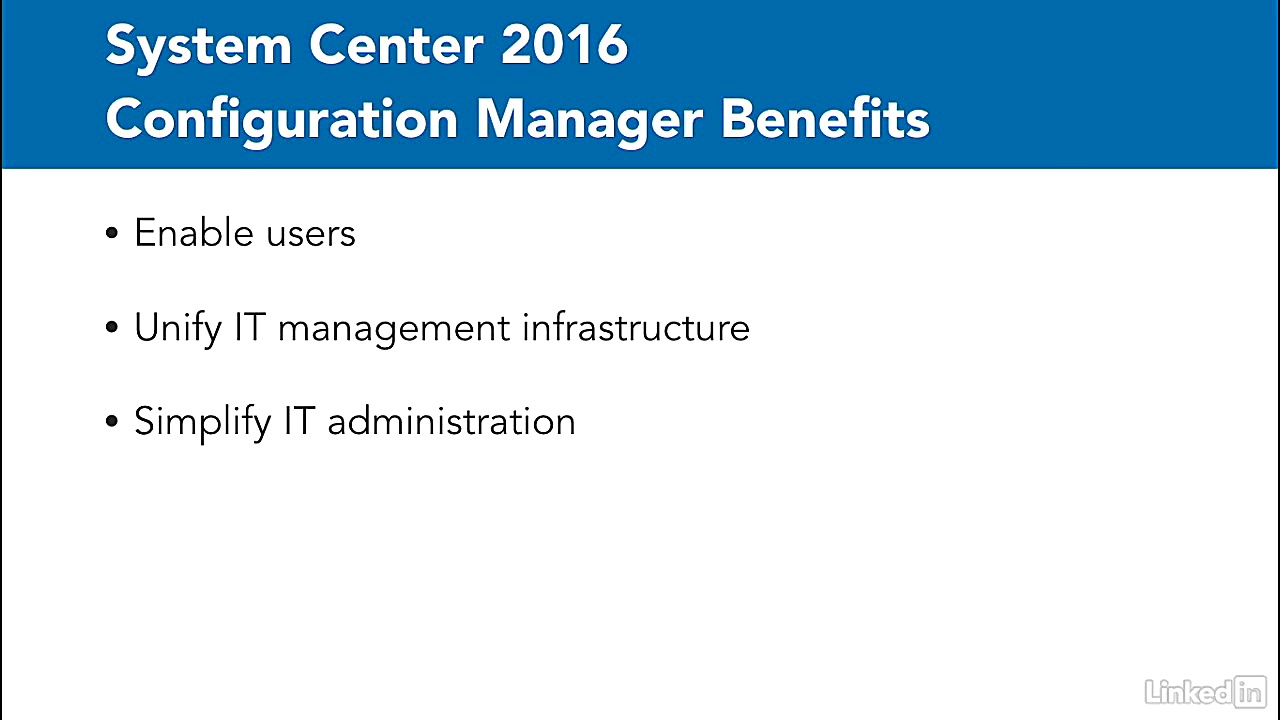 System Center 2016
Configuration Manager Benefits

• Enable users

• Unify IT management infrastructure

• Simplify IT administration

LinkedIn